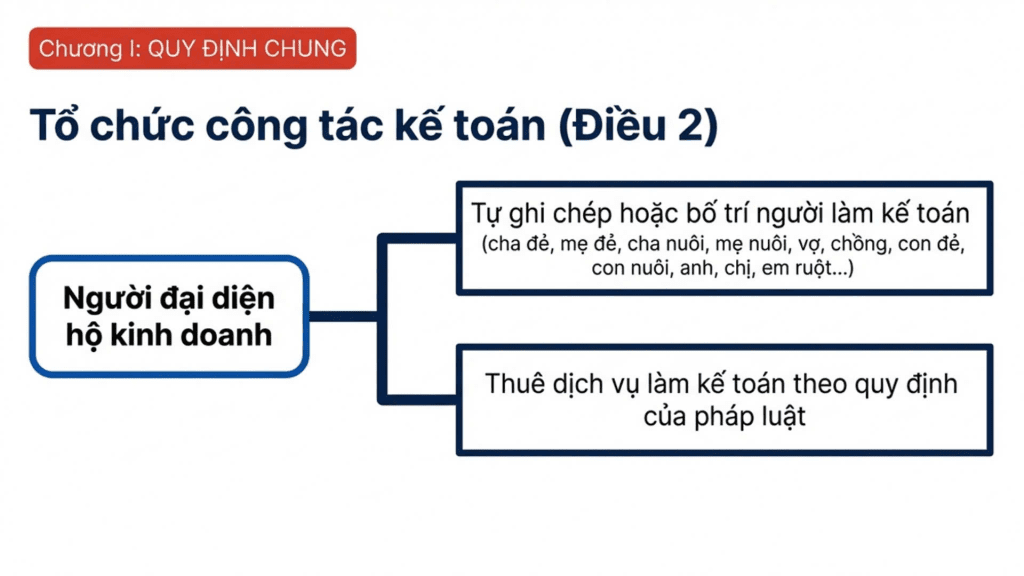 Chương I: QUY ĐỊNH CHUNG

Tổ chức công tác kế toán (Điều 2)

Người đại diện hộ kinh doanh

Tự ghi chép hoặc bố trí người làm kế toán
(cha đẻ, mẹ đẻ, cha nuôi, mẹ nuôi, vợ, chồng, con đẻ, con nuôi, anh, chị, em ruột...)

Thuê dịch vụ làm kế toán theo quy định của pháp luật